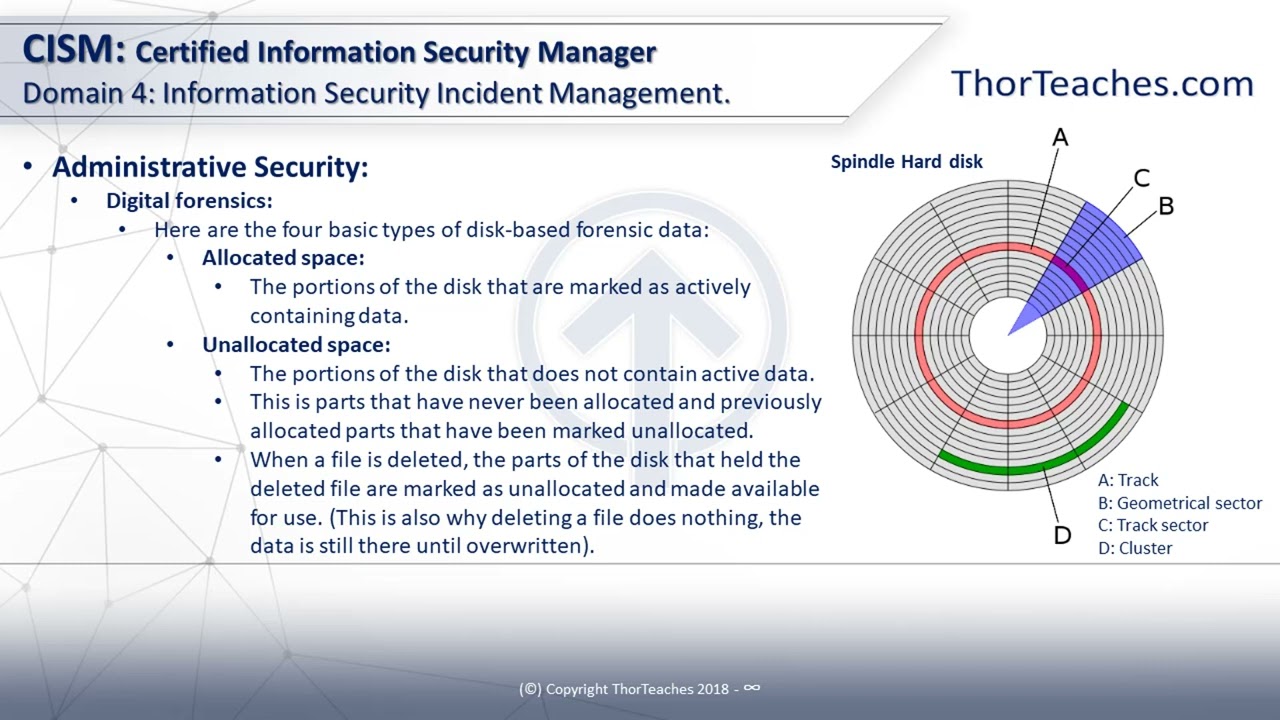 CISM: Certified Information Security Manager
Domain 4: Information Security Incident Management.

ThorTeaches.com

• Administrative Security:
• Digital forensics:
• Here are the four basic types of disk-based forensic data:
• Allocated space:
• The portions of the disk that are marked as actively containing data.
• Unallocated space:
• The portions of the disk that does not contain active data.
• This is parts that have never been allocated and previously allocated parts that have been marked unallocated.
• When a file is deleted, the parts of the disk that held the deleted file are marked as unallocated and made available for use. (This is also why deleting a file does nothing, the data is still there until overwritten).

Spindle Hard disk

A
C
B
D

A: Track
B: Geometrical sector
C: Track sector
D: Cluster

(©) Copyright ThorTeaches 2018 - ∞